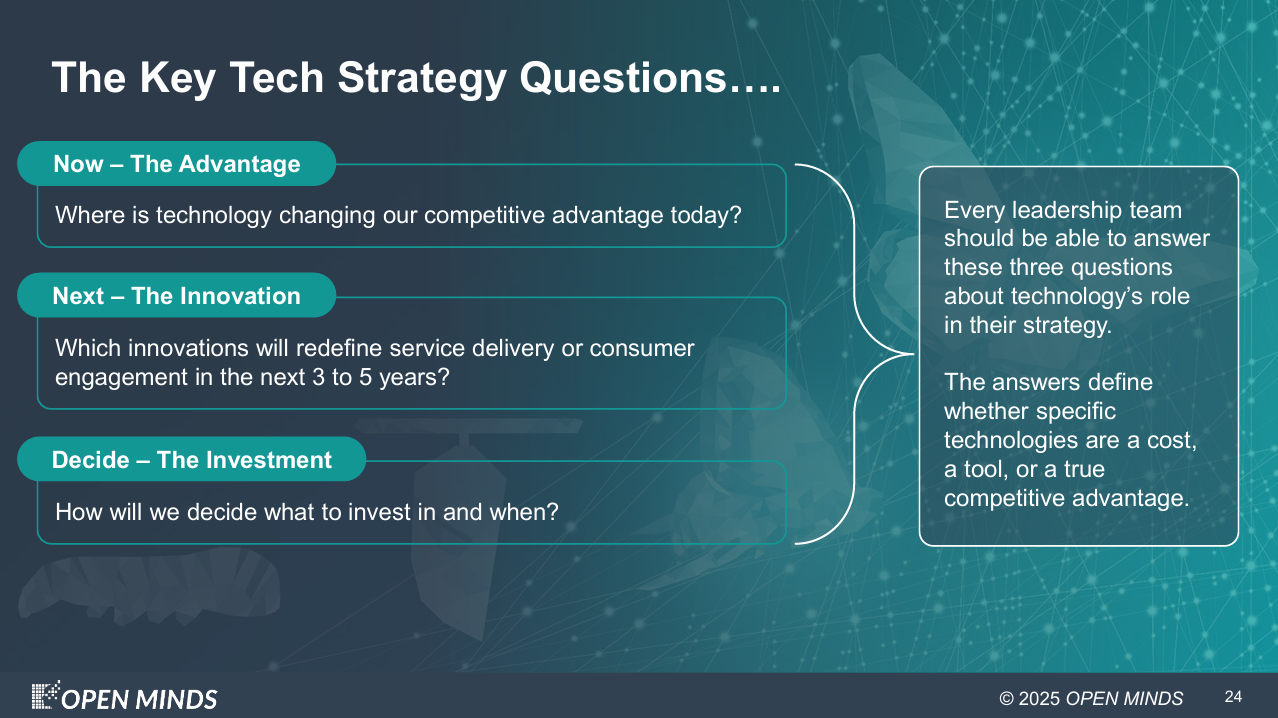 The Key Tech Strategy Questions….

Now – The Advantage

Where is technology changing our competitive advantage today?

Next – The Innovation

Which innovations will redefine service delivery or consumer engagement in the next 3 to 5 years?

Decide – The Investment

How will we decide what to invest in and when?

Every leadership team should be able to answer these three questions about technology's role in their strategy.

The answers define whether specific technologies are a cost, a tool, or a true competitive advantage.

OPEN MINDS

© 2025 OPEN MINDS 24